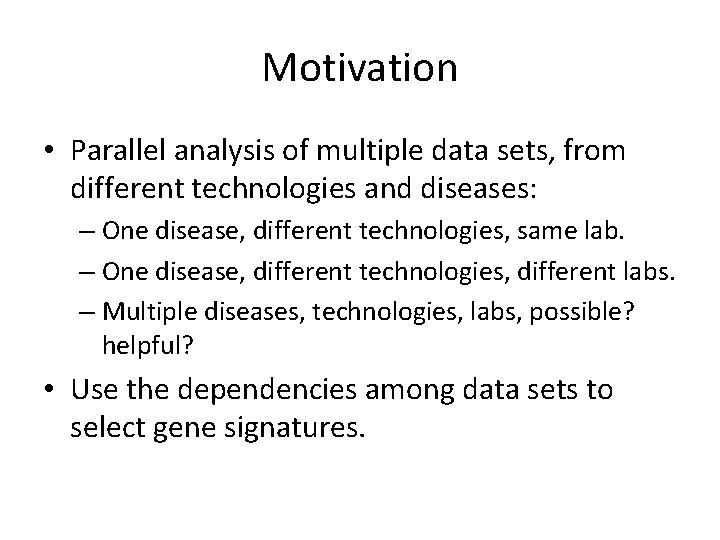 Motivation

• Parallel analysis of multiple data sets, from different technologies and diseases:
– One disease, different technologies, same lab.
– One disease, different technologies, different labs.
– Multiple diseases, technologies, labs, possible? helpful?

• Use the dependencies among data sets to select gene signatures.